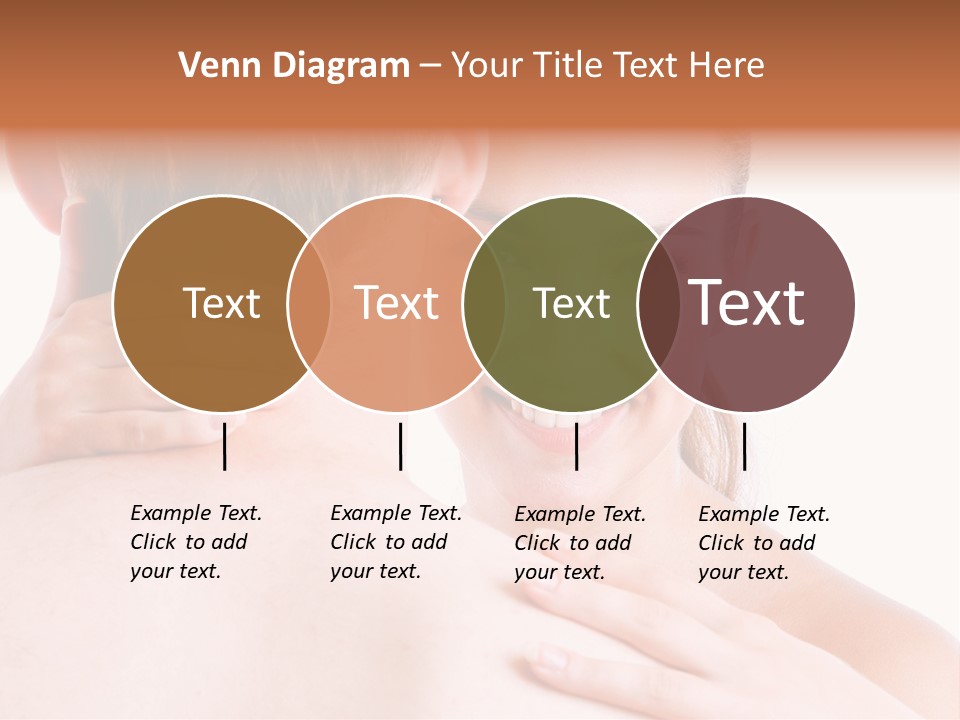 Venn Diagram – Your Title Text Here

Text

Text

Text

Text

Example Text. Click to add your text.

Example Text. Click to add your text.

Example Text. Click to add your text.

Example Text. Click to add your text.